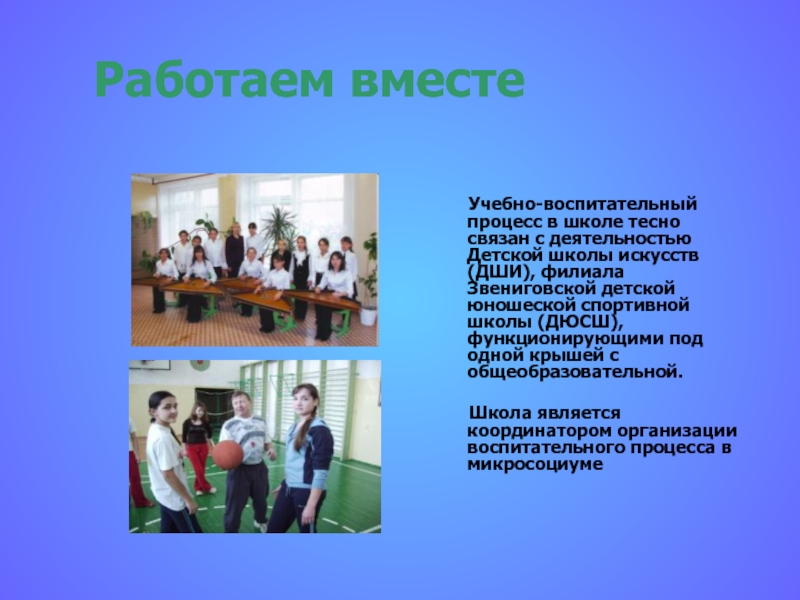 Работаем вместе

Учебно-воспитательный процесс в школе тесно связан с деятельностью Детской школы искусств (ДШИ), филиала Звениговской детской юношеской спортивной школы (ДЮСШ), функционирующими под одной крышей с общеобразовательной.

Школа является координатором организации воспитательного процесса в микросоциуме